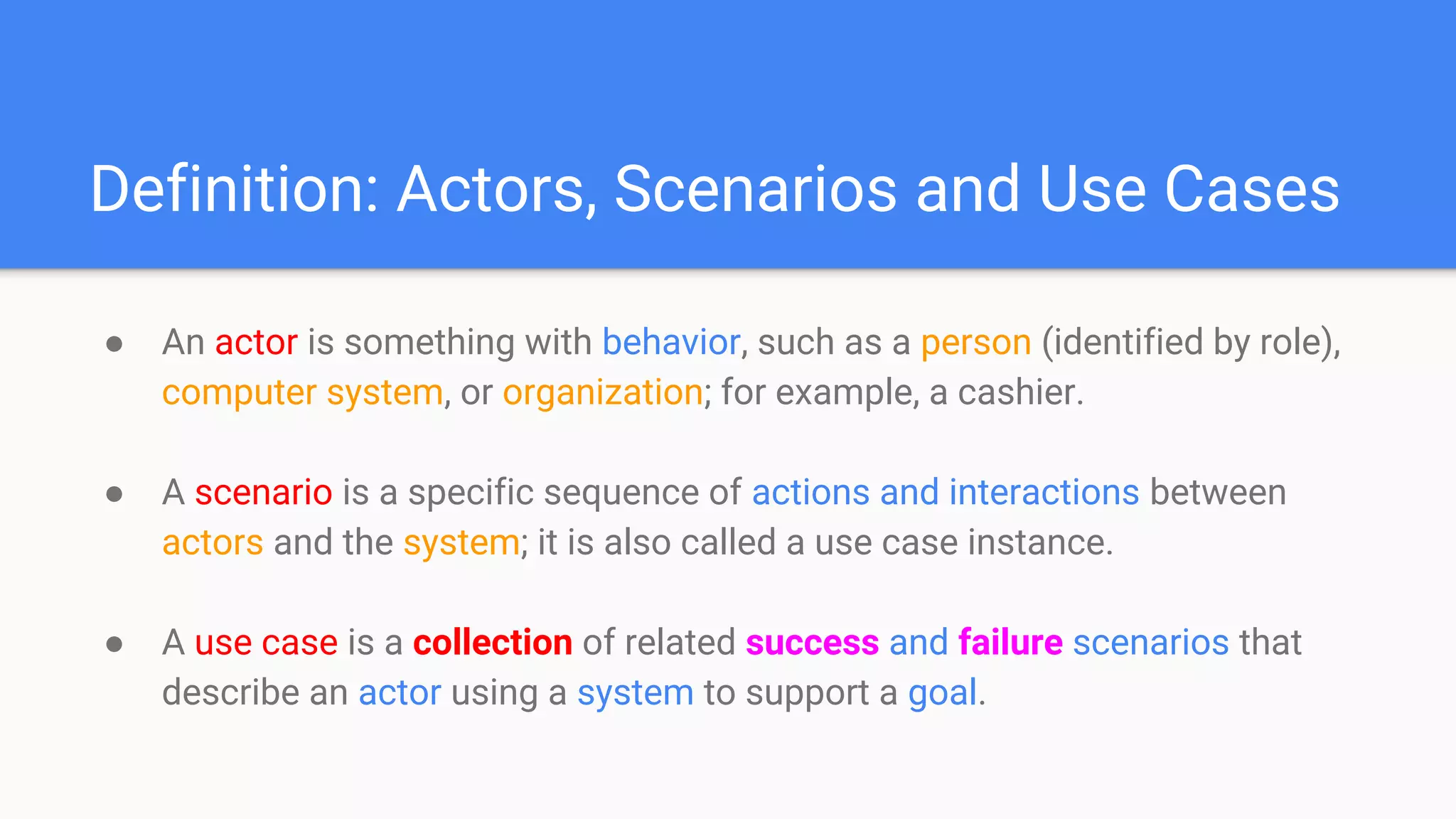 Definition: Actors, Scenarios and Use Cases

● An actor is something with behavior, such as a person (identified by role), computer system, or organization; for example, a cashier.

● A scenario is a specific sequence of actions and interactions between actors and the system; it is also called a use case instance.

● A use case is a collection of related success and failure scenarios that describe an actor using a system to support a goal.